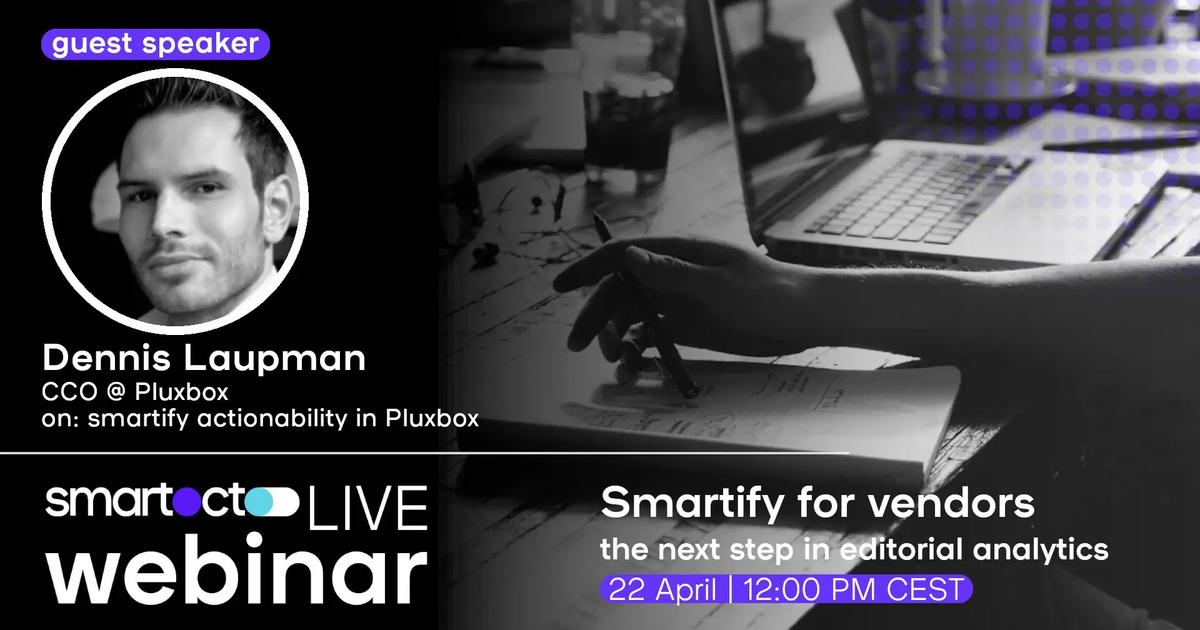 guest speaker

Dennis Laupman
CCO @ Pluxbox
on: smartify actionability in Pluxbox

smartocto LIVE
webinar

Smartify for vendors
the next step in editorial analytics
22 April | 12:00 PM CEST